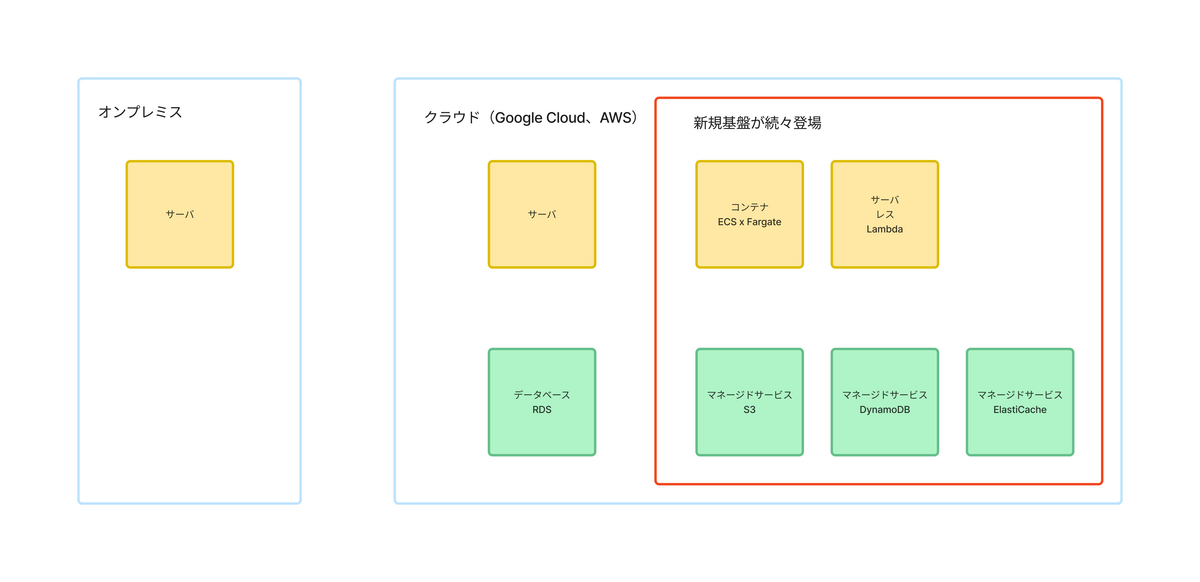 オンプレミス

サーバ

クラウド（Google Cloud、AWS）

サーバ

データベース
RDS

新規基盤が続々登場

コンテナ
ECS x Fargate

サーバ
レス
Lambda

マネージドサービス
S3

マネージドサービス
DynamoDB

マネージドサービス
ElastiCache